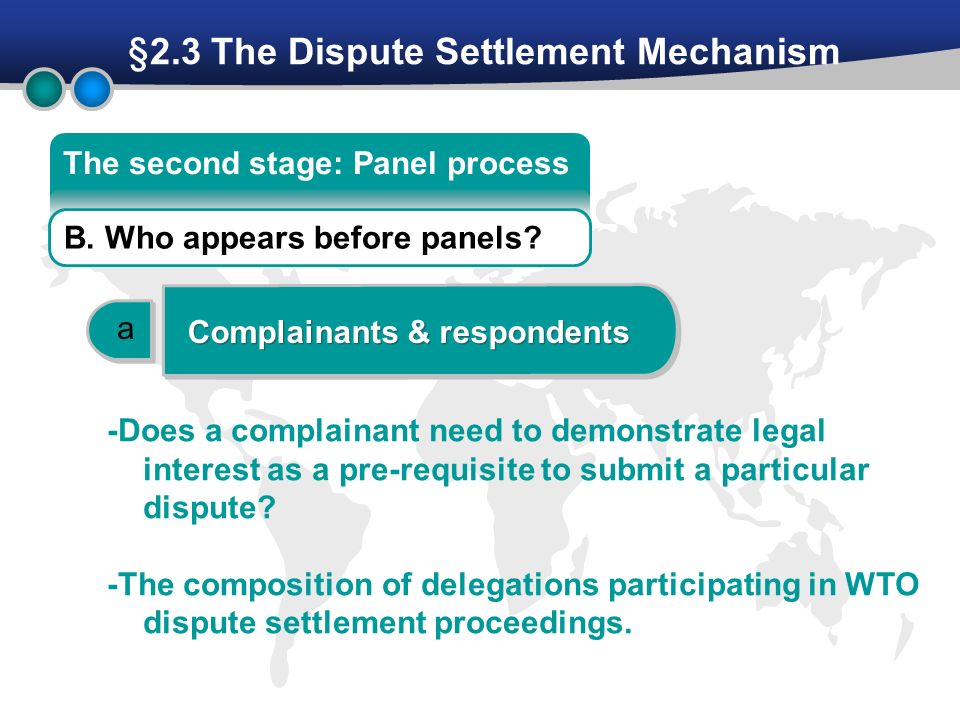 §2.3 The Dispute Settlement Mechanism

The second stage: Panel process

B. Who appears before panels?

a

Complainants & respondents

-Does a complainant need to demonstrate legal interest as a pre-requisite to submit a particular dispute?

-The composition of delegations participating in WTO dispute settlement proceedings.